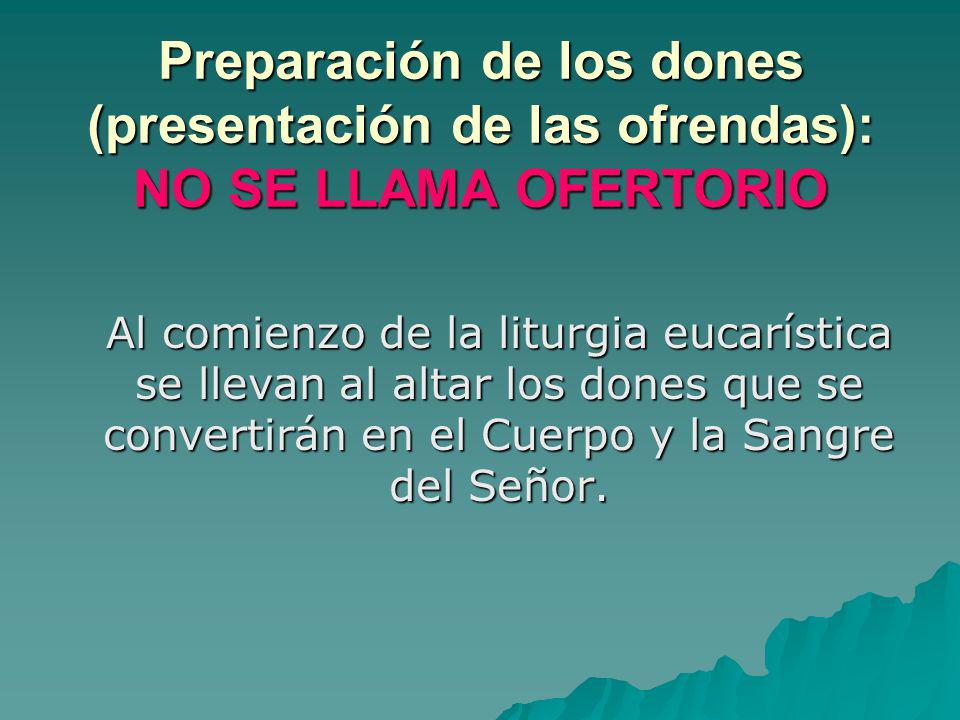 Preparación de los dones (presentación de las ofrendas): NO SE LLAMA OFERTORIO

Al comienzo de la liturgia eucarística se llevan al altar los dones que se convertirán en el Cuerpo y la Sangre del Señor.